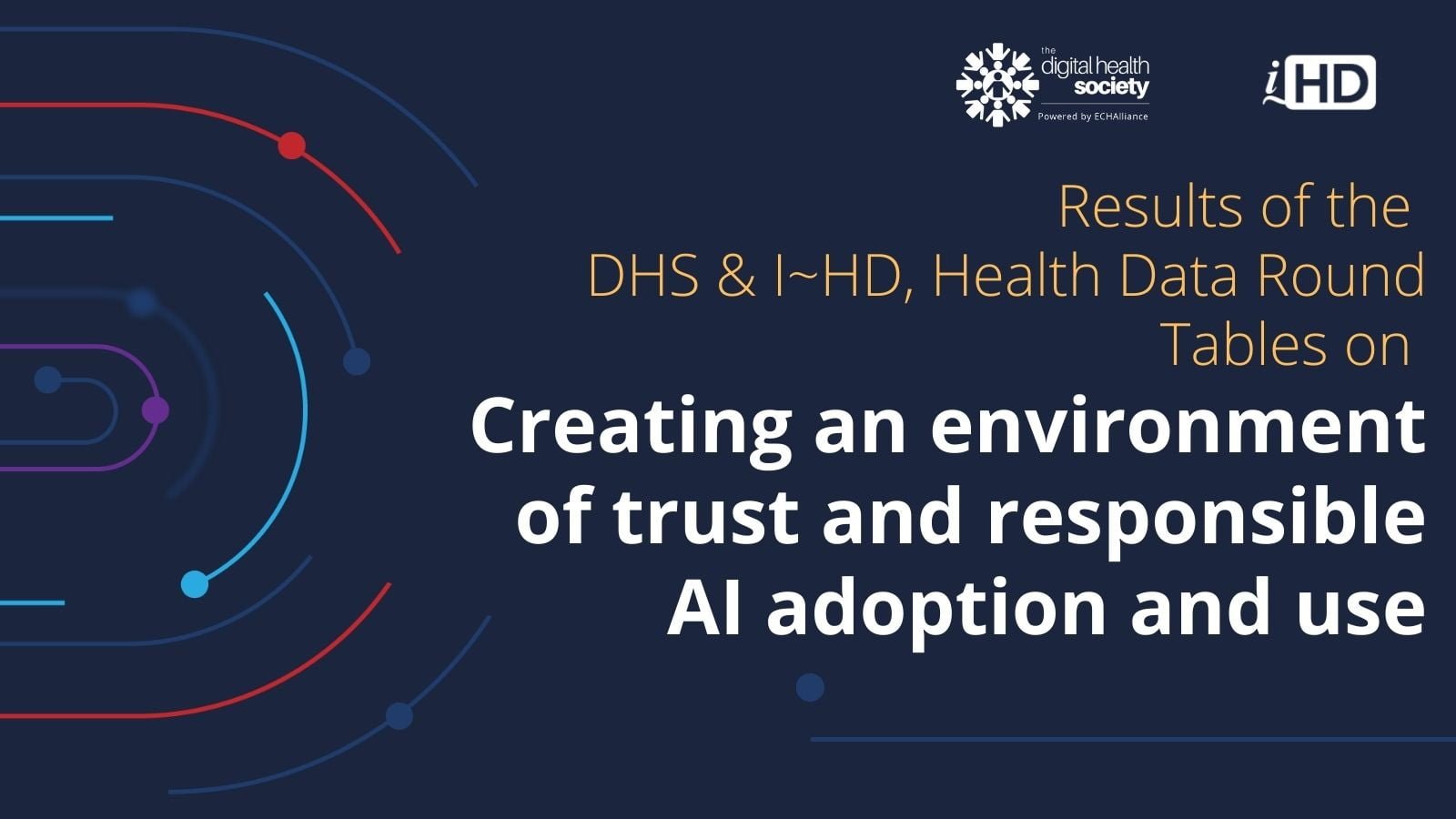 the digital health society
Powered by ECHAlliance

iHD

Results of the DHS & I~HD, Health Data Round Tables on

Creating an environment of trust and responsible AI adoption and use